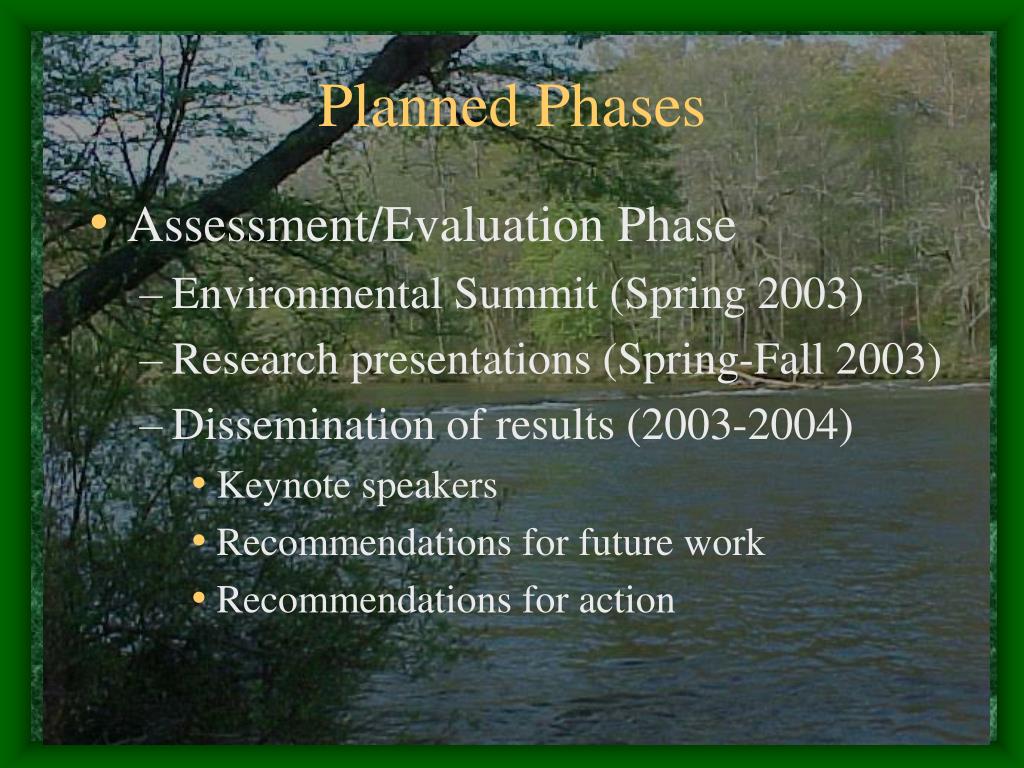 Planned Phases

• Assessment/Evaluation Phase
– Environmental Summit (Spring 2003)
– Research presentations (Spring-Fall 2003)
– Dissemination of results (2003-2004)
• Keynote speakers
• Recommendations for future work
• Recommendations for action